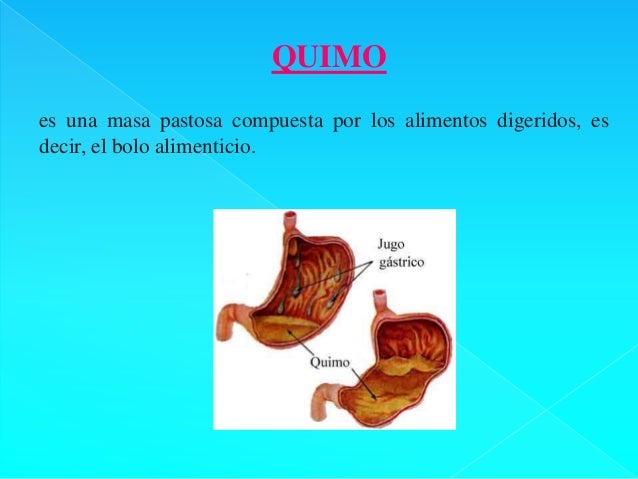 QUIMO

es una masa pastosa compuesta por los alimentos digeridos, es decir, el bolo alimenticio.

Jugo gástrico

Quimo